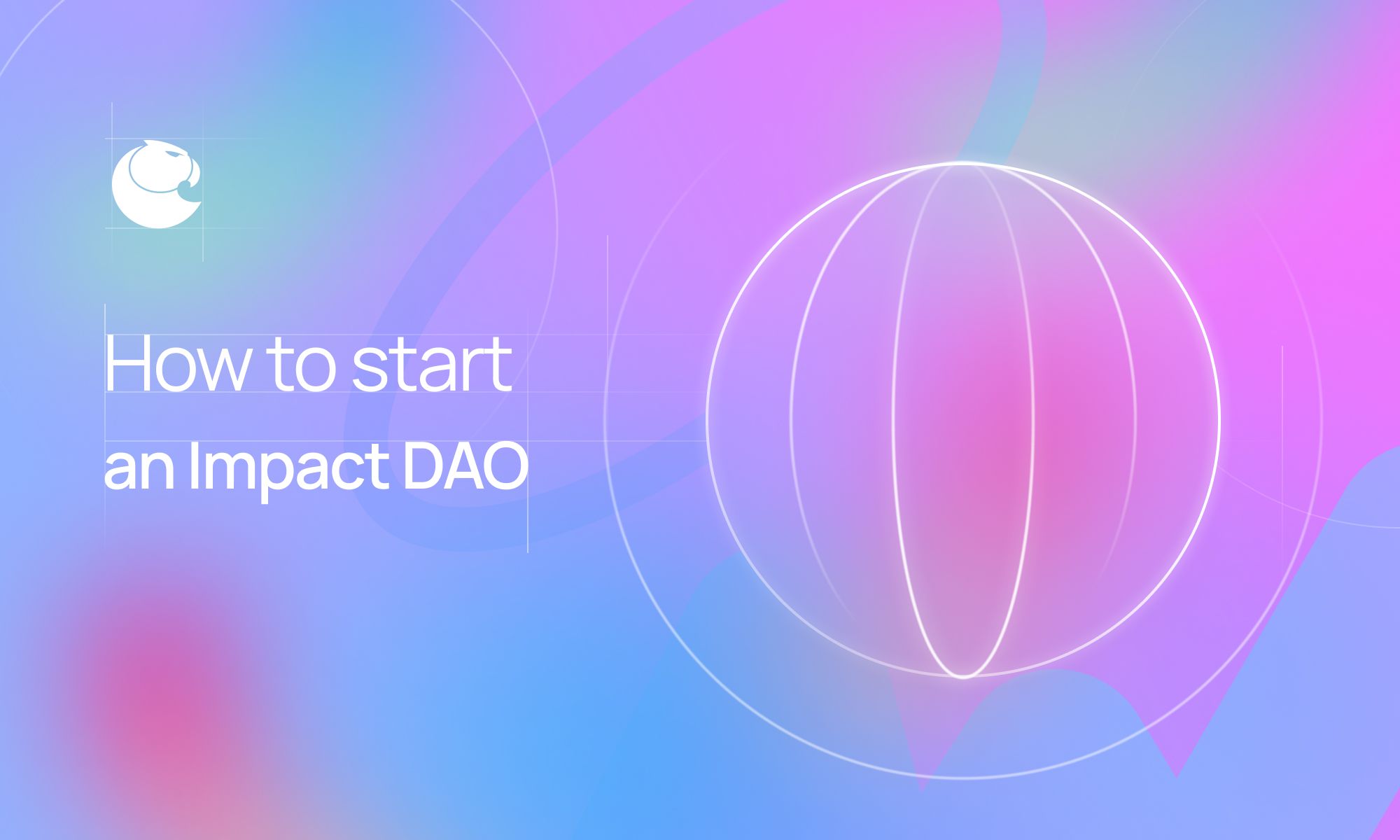 How to start
an Impact DAO